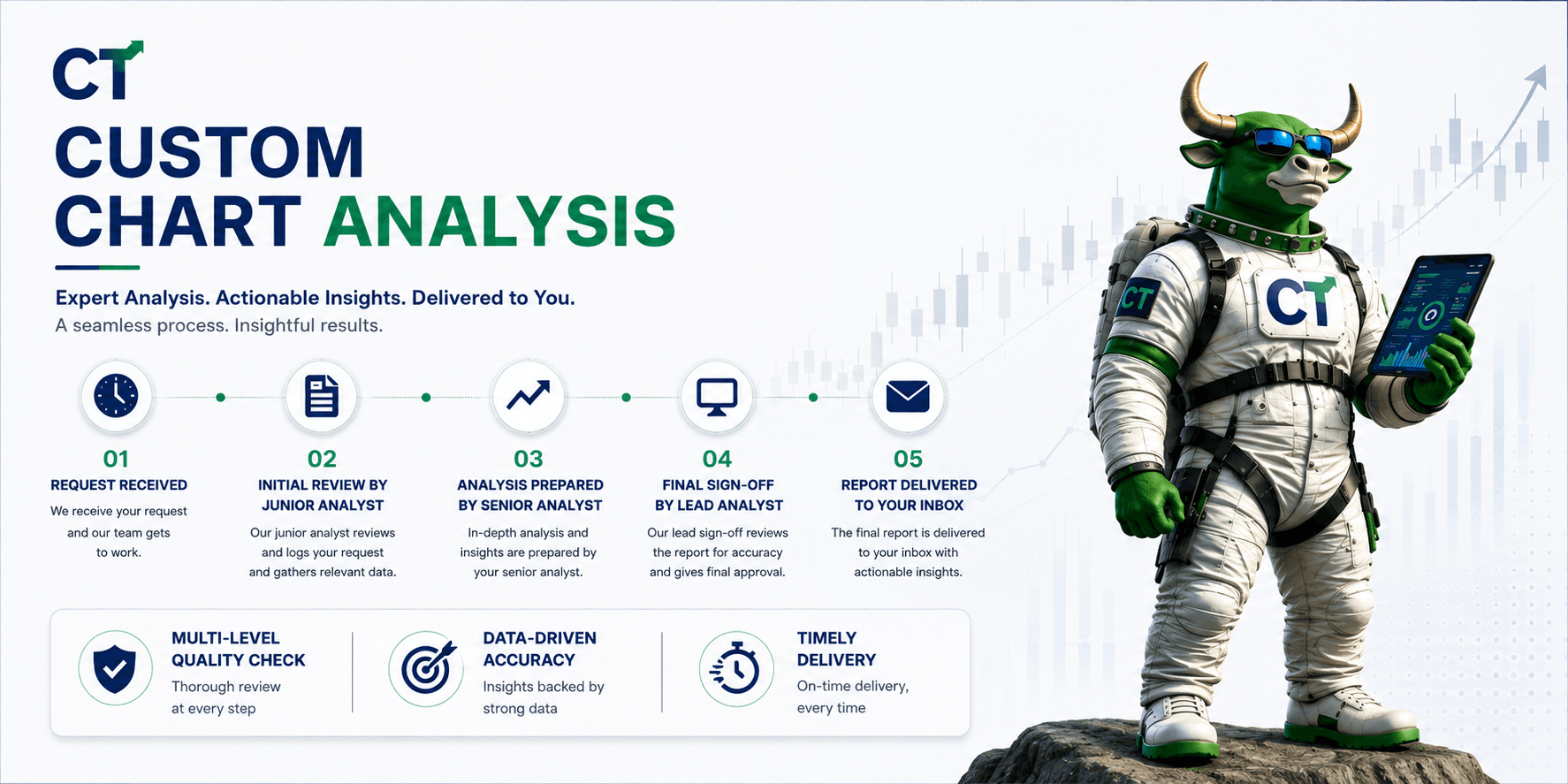 CT

CUSTOM
CHART ANALYSIS

Expert Analysis. Actionable Insights. Delivered to You.
A seamless process. Insightful results.

01
REQUEST RECEIVED
We receive your request and our team gets to work.

02
INITIAL REVIEW BY JUNIOR ANALYST
Our junior analyst reviews and logs your request and gathers relevant data.

03
ANALYSIS PREPARED BY SENIOR ANALYST
In-depth analysis and insights are prepared by your senior analyst.

04
FINAL SIGN-OFF BY LEAD ANALYST
Our lead sign-off reviews the report for accuracy and gives final approval.

05
REPORT DELIVERED TO YOUR INBOX
The final report is delivered to your inbox with actionable insights.

MULTI-LEVEL QUALITY CHECK
Thorough review at every step

DATA-DRIVEN ACCURACY
Insights backed by strong data

TIMELY DELIVERY
On-time delivery, every time

CT

CT